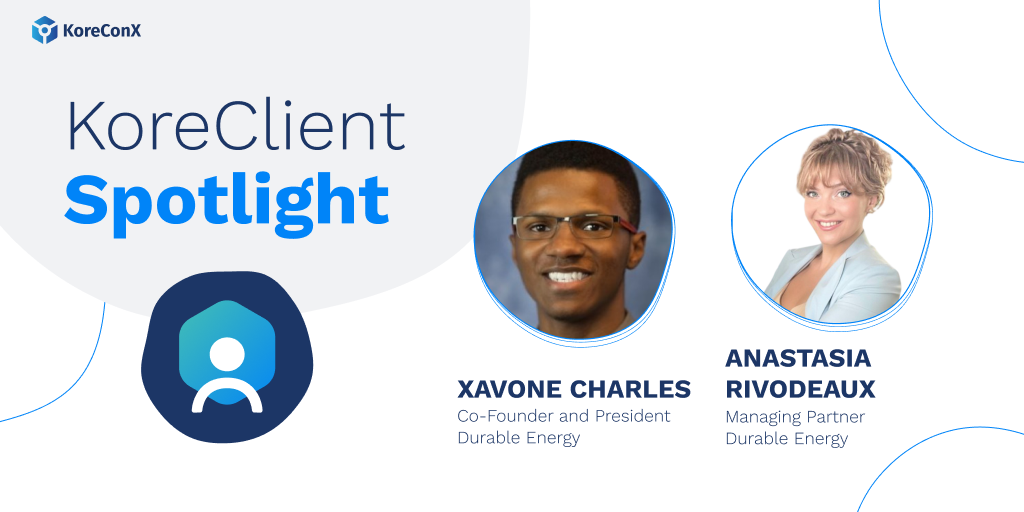 KoreConX

KoreClient
Spotlight

XAVONE CHARLES
Co-Founder and President
Durable Energy

ANASTASIA
RIVODEAUX
Managing Partner
Durable Energy